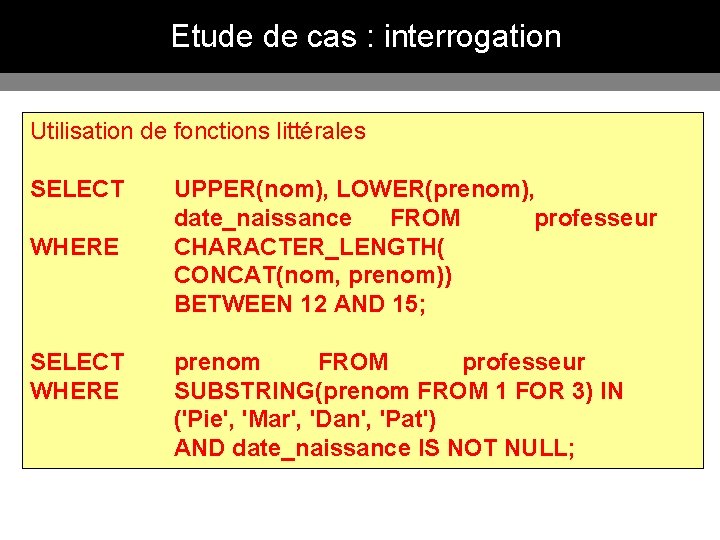 Etude de cas : interrogation

Utilisation de fonctions littérales

SELECT UPPER(nom), LOWER(prenom), date_naissance FROM professeur
WHERE CHARACTER_LENGTH( CONCAT(nom, prenom)) BETWEEN 12 AND 15;

SELECT prenom FROM professeur
WHERE SUBSTRING(prenom FROM 1 FOR 3) IN ('Pie', 'Mar', 'Dan', 'Pat') AND date_naissance IS NOT NULL;